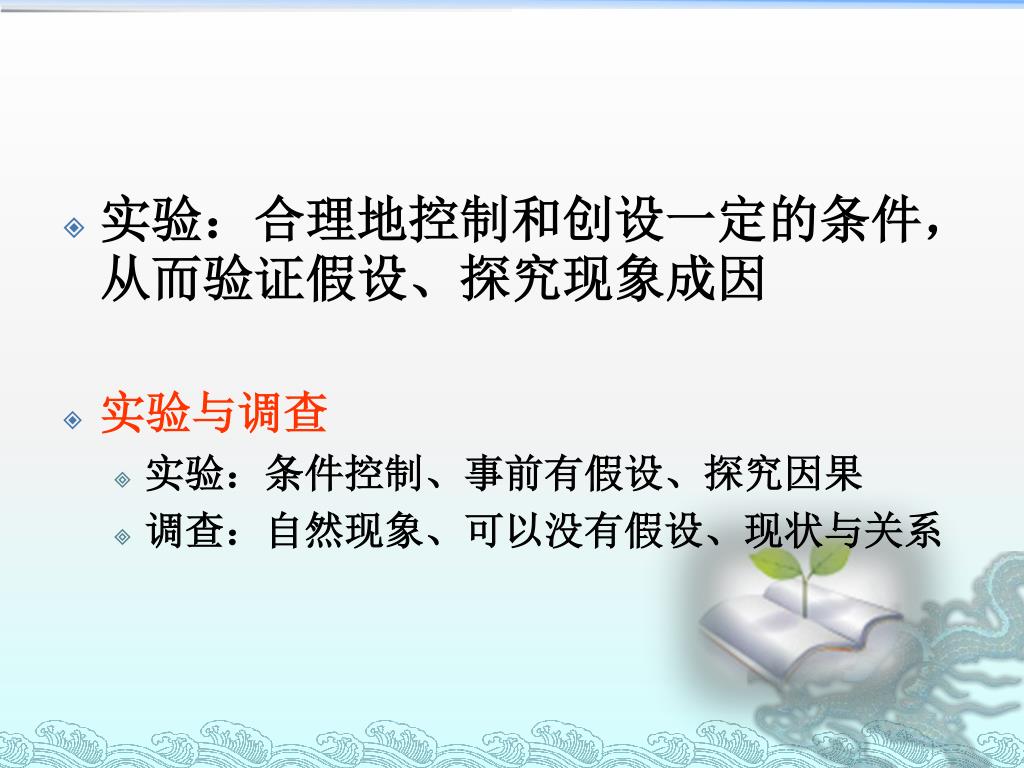 实验：合理地控制和创设一定的条件，从而验证假设、探究现象成因

实验与调查

实验：条件控制、事前有假设、探究因果

调查：自然现象、可以没有假设、现状与关系